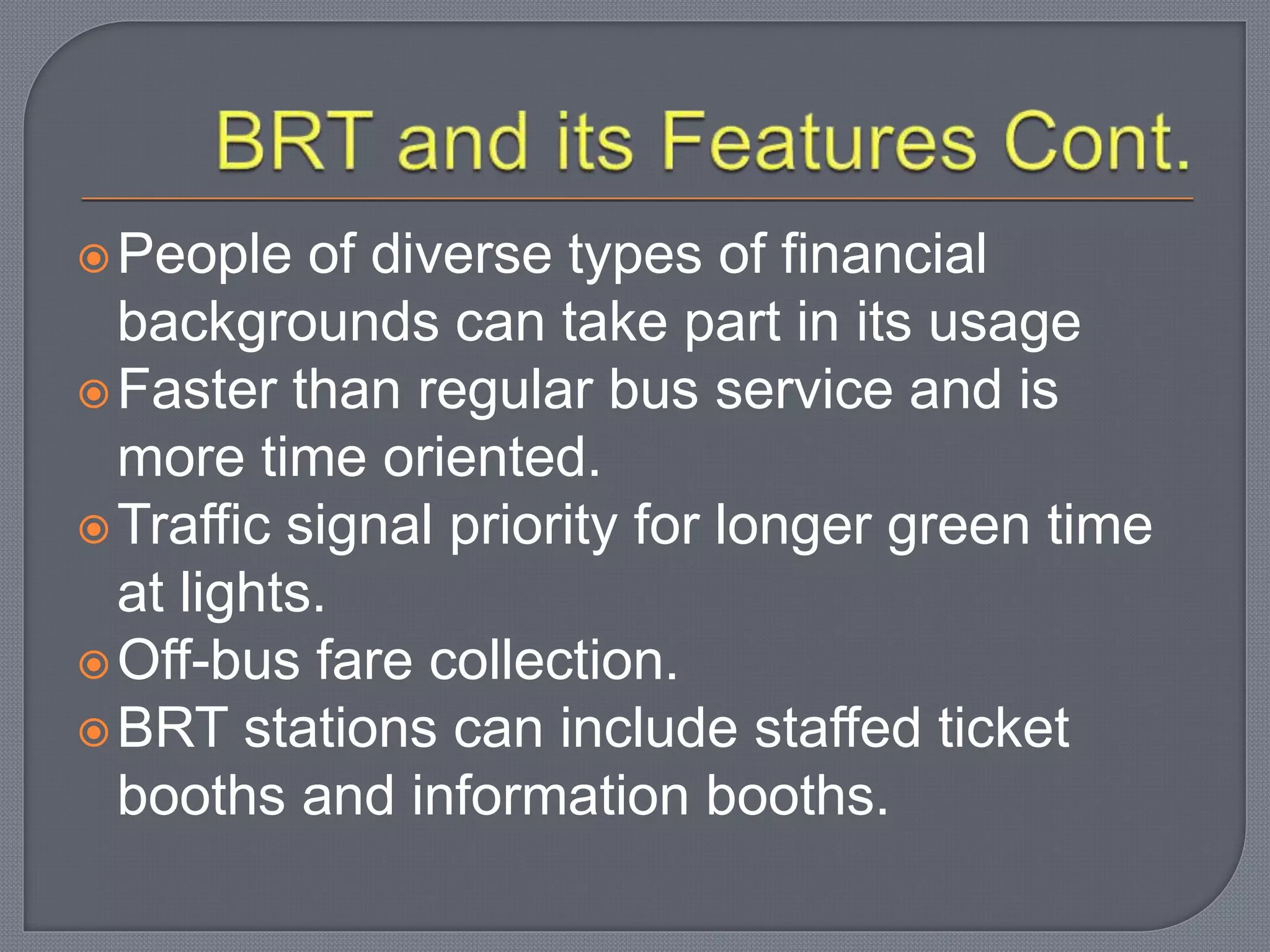 BRT and its Features Cont.

People of diverse types of financial backgrounds can take part in its usage

Faster than regular bus service and is more time oriented.

Traffic signal priority for longer green time at lights.

Off-bus fare collection.

BRT stations can include staffed ticket booths and information booths.